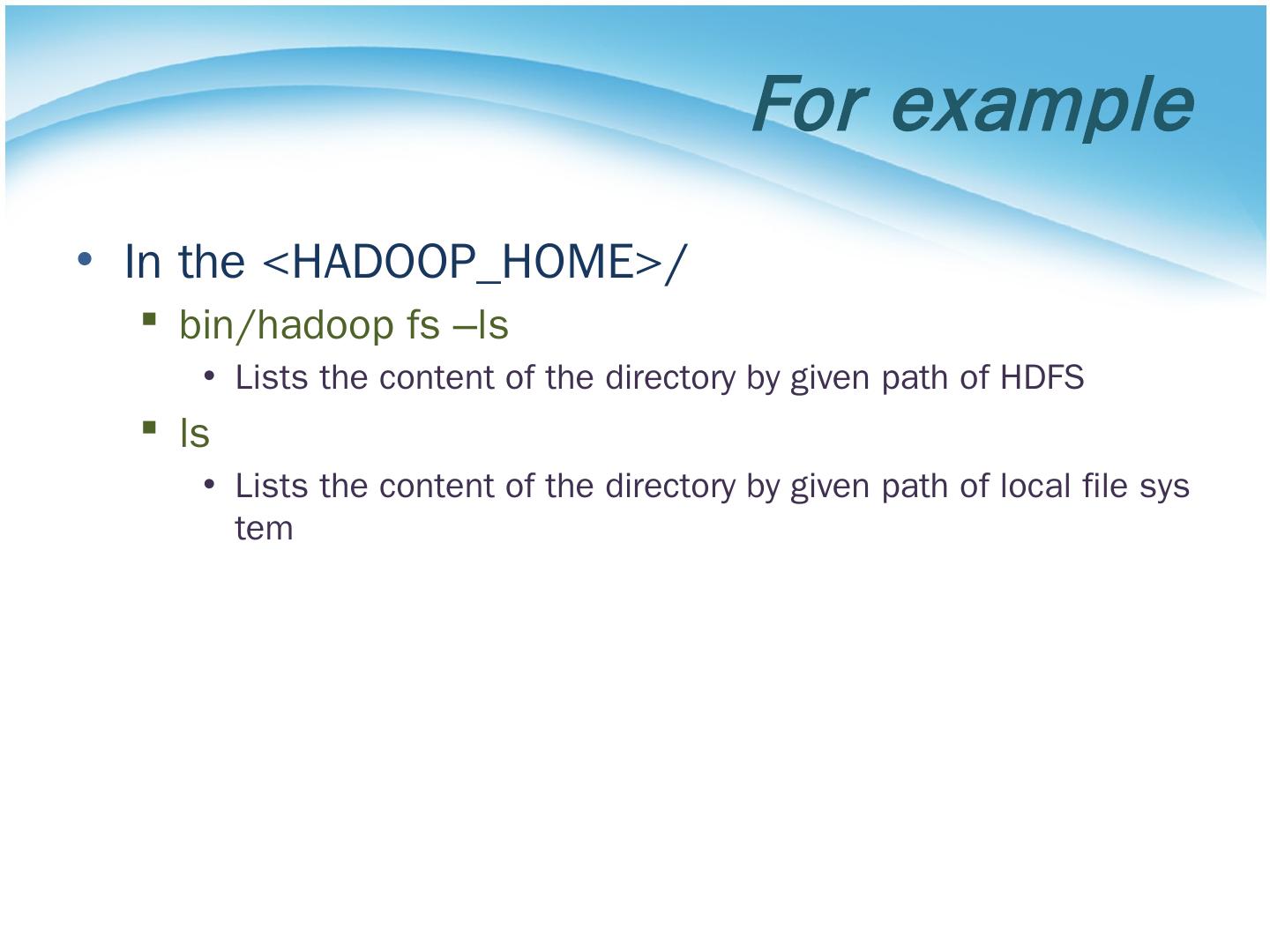 For example

• In the <HADOOP_HOME>/
  ▪ bin/hadoop fs –ls
    • Lists the content of the directory by given path of HDFS
  ▪ ls
    • Lists the content of the directory by given path of local file sys tem